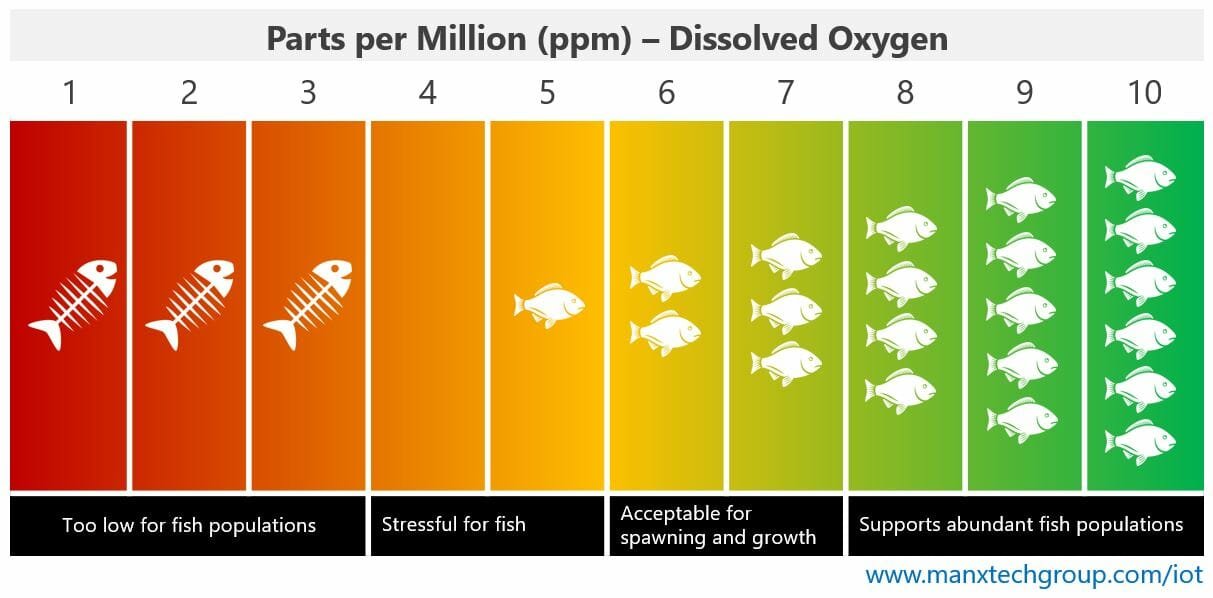 Parts per Million (ppm) – Dissolved Oxygen

1 2 3 4 5 6 7 8 9 10

Too low for fish populations

Stressful for fish

Acceptable for spawning and growth

Supports abundant fish populations

www.manxtechgroup.com/iot